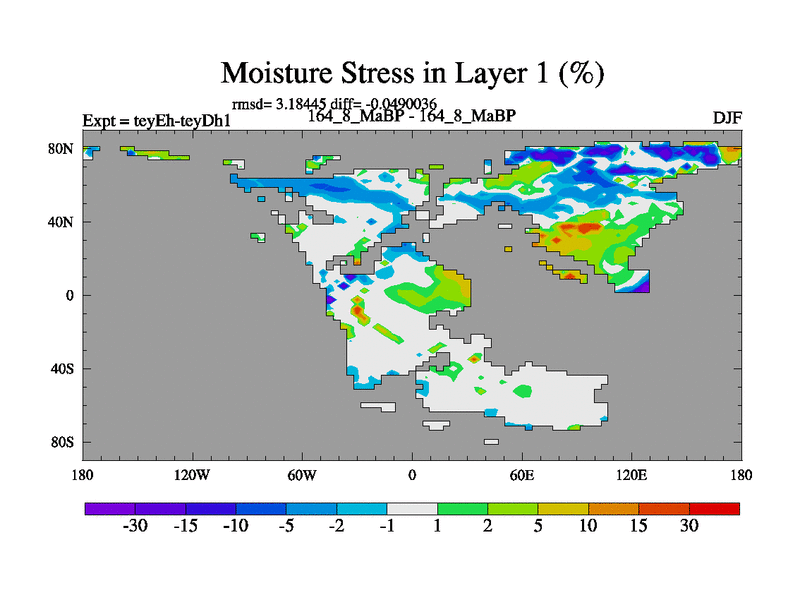 Moisture Stress in Layer 1 (%)

rmsd= 3.18445 diff= -0.0490036

Expt = teyEh-teyDh1

164_8_MaBP - 164_8_MaBP

DJF

80N
40N
0
40S
80S

180 120W 60W 0 60E 120E 180

-30 -15 -10 -5 -2 -1 1 2 5 10 15 30